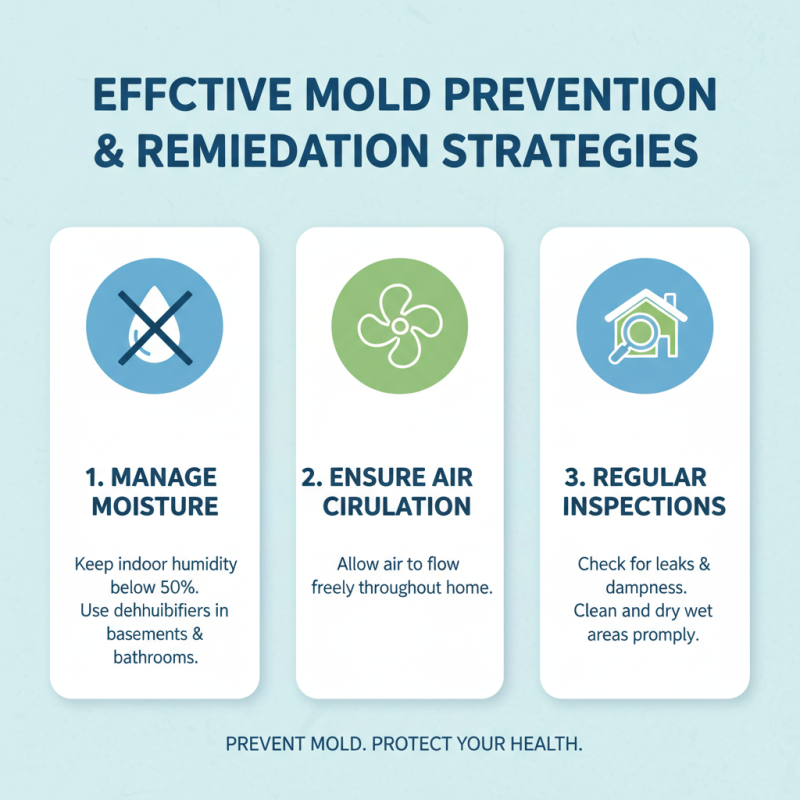 EFFCTIVE MOLD PREVENTION & REMIEDATION STRATEGIES

1. MANAGE MOISTURE

Keep indoor humidity below 50%. Use dehhuibifiers in basements & bathrooms.

2. ENSURE AIR CIRULATION

Allow air to flow freely throughout home.

3. REGULAR INSPECTIONS

Check for leaks & dampness. Clean and dry wet areas promply.

PREVENT MOLD. PROTECT YOUR HEALTH.